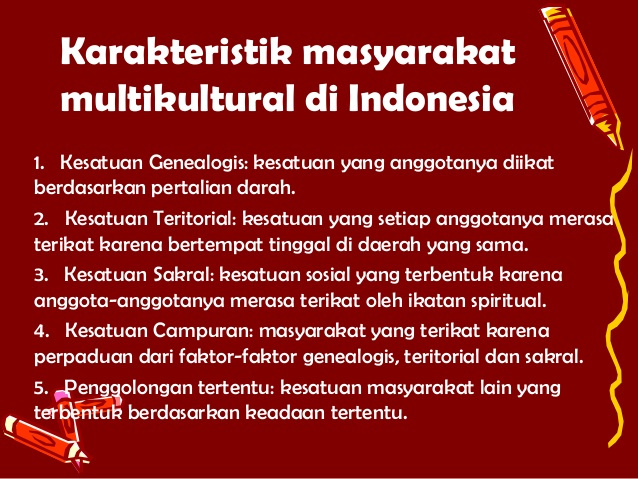 Karakteristik masyarakat multikultural di Indonesia

1. Kesatuan Genealogis: kesatuan yang anggotanya diikat berdasarkan pertalian darah.

2. Kesatuan Teritorial: kesatuan yang setiap anggotanya merasa terikat karena bertempat tinggal di daerah yang sama.

3. Kesatuan Sakral: kesatuan sosial yang terbentuk karena anggota-anggotanya merasa terikat oleh ikatan spiritual.

4. Kesatuan Campuran: masyarakat yang terikat karena perpaduan dari faktor-faktor genealogis, teritorial dan sakral.

5. Penggolongan tertentu: kesatuan masyarakat lain yang terbentuk berdasarkan keadaan tertentu.